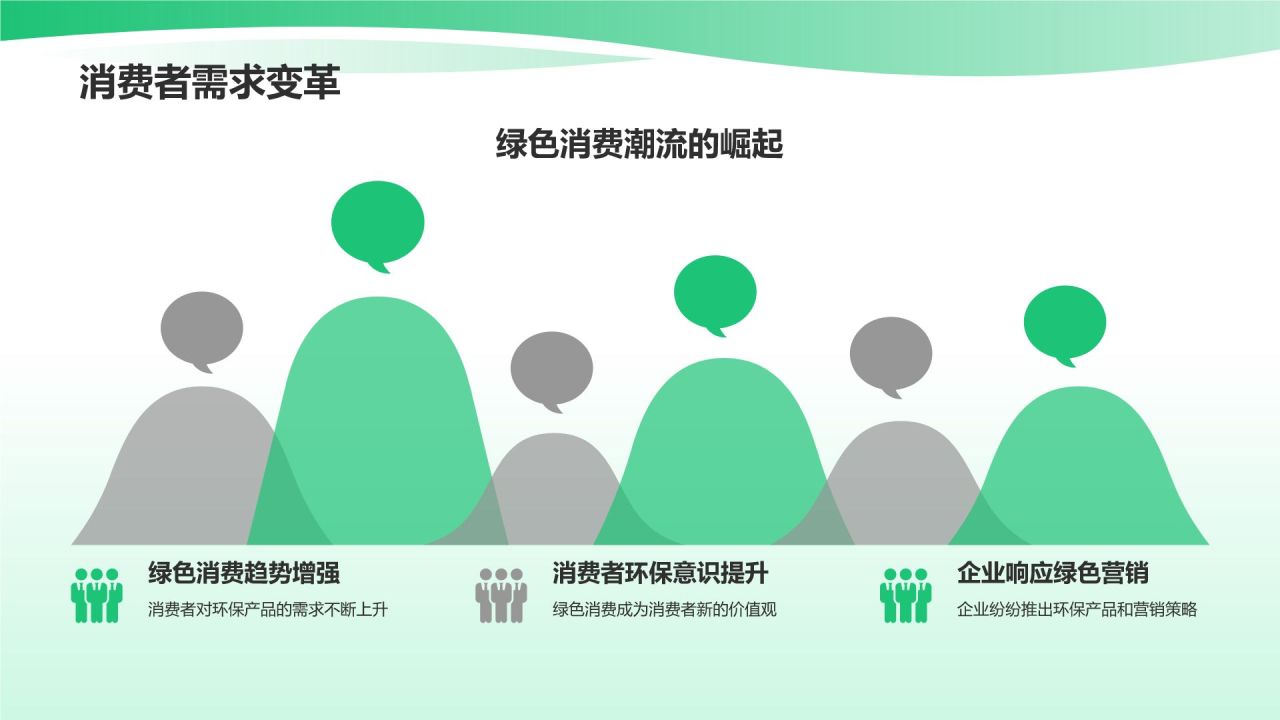 消费者需求变革

绿色消费潮流的崛起

绿色消费趋势增强

消费者对环保产品的需求不断上升

消费者环保意识提升

绿色消费成为消费者新的价值观

企业响应绿色营销

企业纷纷推出环保产品和营销策略